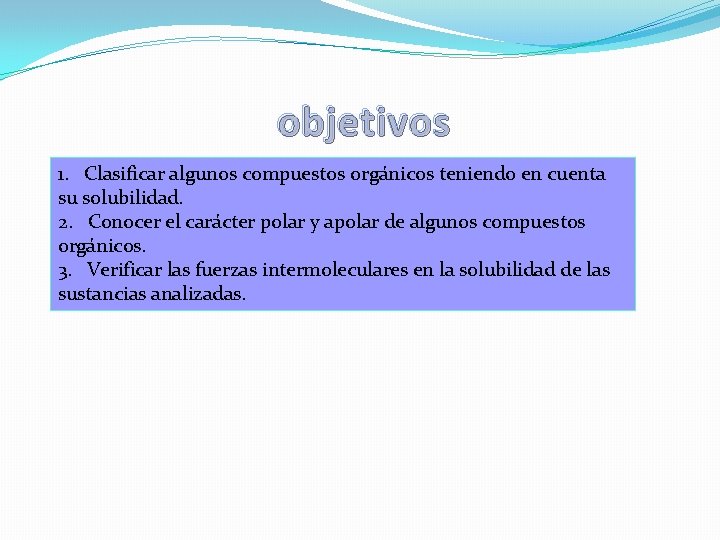 objetivos

1. Clasificar algunos compuestos orgánicos teniendo en cuenta su solubilidad.
2. Conocer el carácter polar y apolar de algunos compuestos orgánicos.
3. Verificar las fuerzas intermoleculares en la solubilidad de las sustancias analizadas.